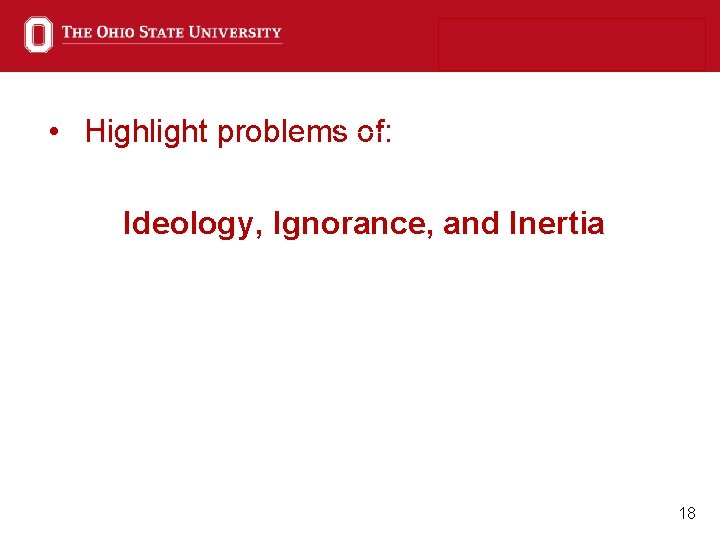 THE OHIO STATE UNIVERSITY

• Highlight problems of:

Ideology, Ignorance, and Inertia

18